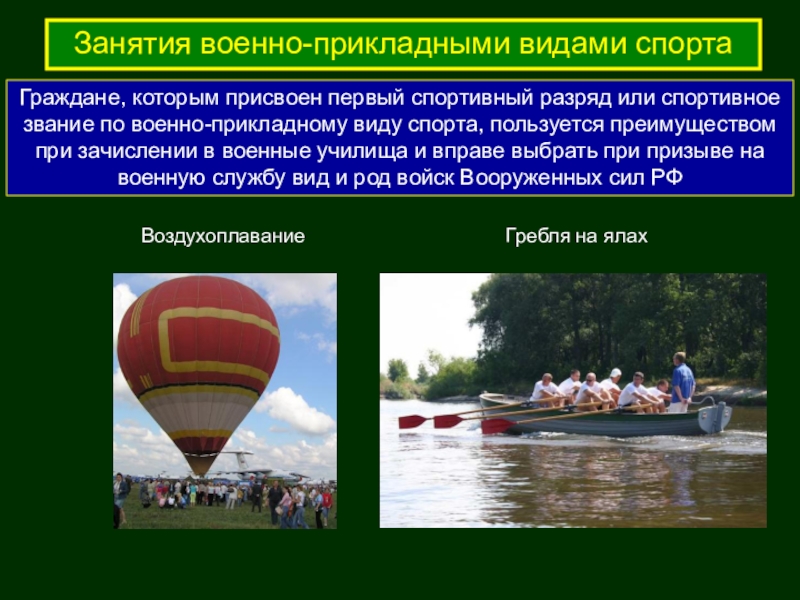 Занятия военно-прикладными видами спорта

Граждане, которым присвоен первый спортивный разряд или спортивное звание по военно-прикладному виду спорта, пользуется преимуществом при зачислении в военные училища и вправе выбрать при призыве на военную службу вид и род войск Вооруженных сил РФ

Воздухоплавание

Гребля на ялах